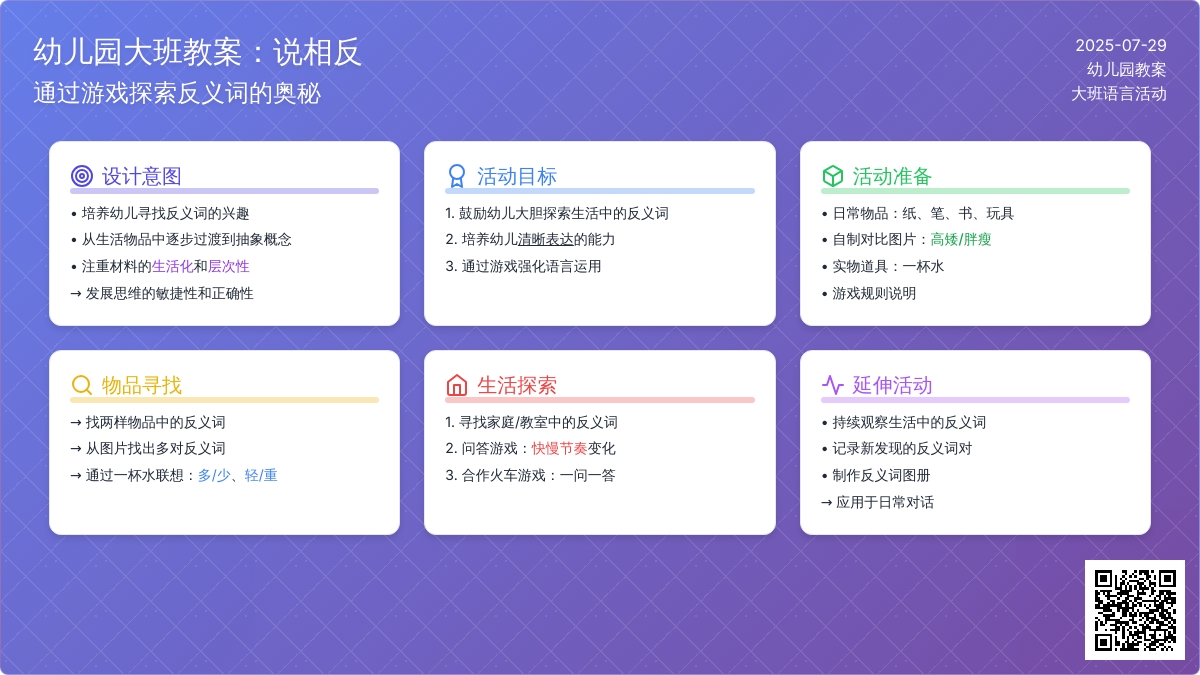 幼儿园大班教案：说相反
通过游戏探索反义词的奥秘

2025-07-29
幼儿园教案
大班语言活动

设计意图
• 培养幼儿寻找反义词的兴趣
• 从生活物品中逐步过渡到抽象概念
• 注重材料的生活化和层次性
→ 发展思维的敏捷性和正确性

活动目标
1. 鼓励幼儿大胆探索生活中的反义词
2. 培养幼儿清晰表达的能力
3. 通过游戏强化语言运用

活动准备
• 日常物品：纸、笔、书、玩具
• 自制对比图片：高矮/胖瘦
• 实物道具：一杯水
• 游戏规则说明

物品寻找
→ 找两样物品中的反义词
→ 从图片找出多对反义词
→ 通过一杯水联想：多/少、轻/重

生活探索
1. 寻找家庭/教室中的反义词
2. 问答游戏：快慢节奏变化
3. 合作火车游戏：一问一答

延伸活动
• 持续观察生活中的反义词
• 记录新发现的反义词对
• 制作反义词图册
→ 应用于日常对话